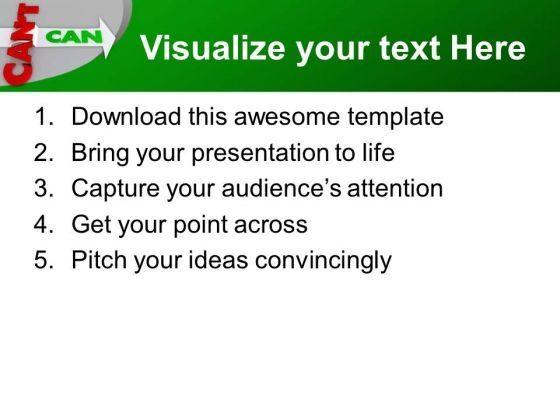 CAN'T
CAN

Visualize your text Here

1. Download this awesome template
2. Bring your presentation to life
3. Capture your audience's attention
4. Get your point across
5. Pitch your ideas convincingly